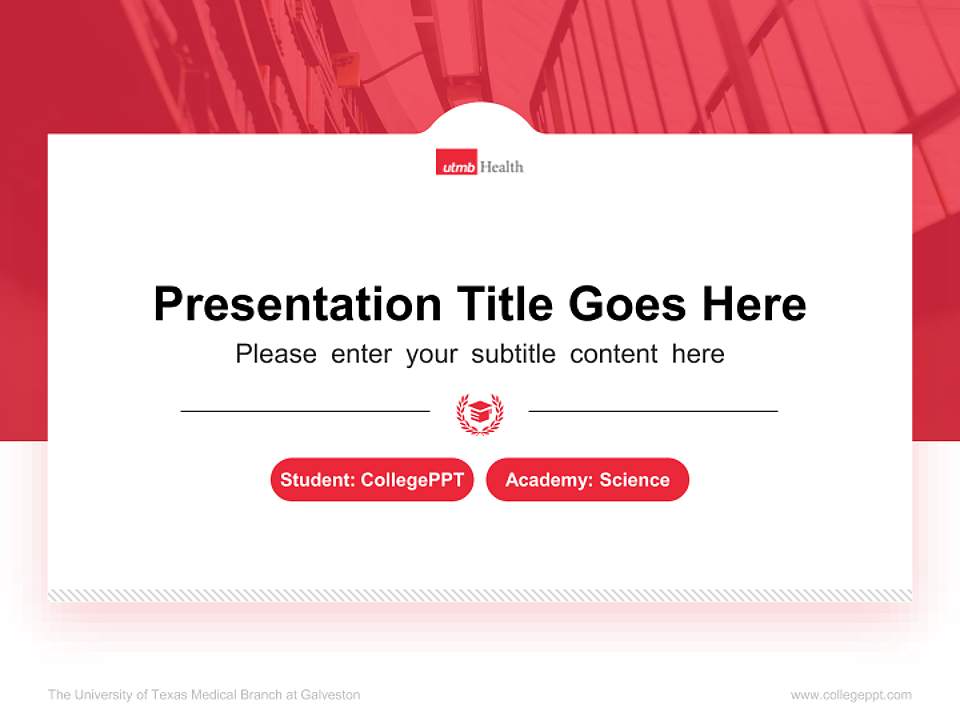 utmb Health

Presentation Title Goes Here

Please enter your subtitle content here

Student: CollegePPT

Academy: Science

The University of Texas Medical Branch at Galveston

www.collegeppt.com